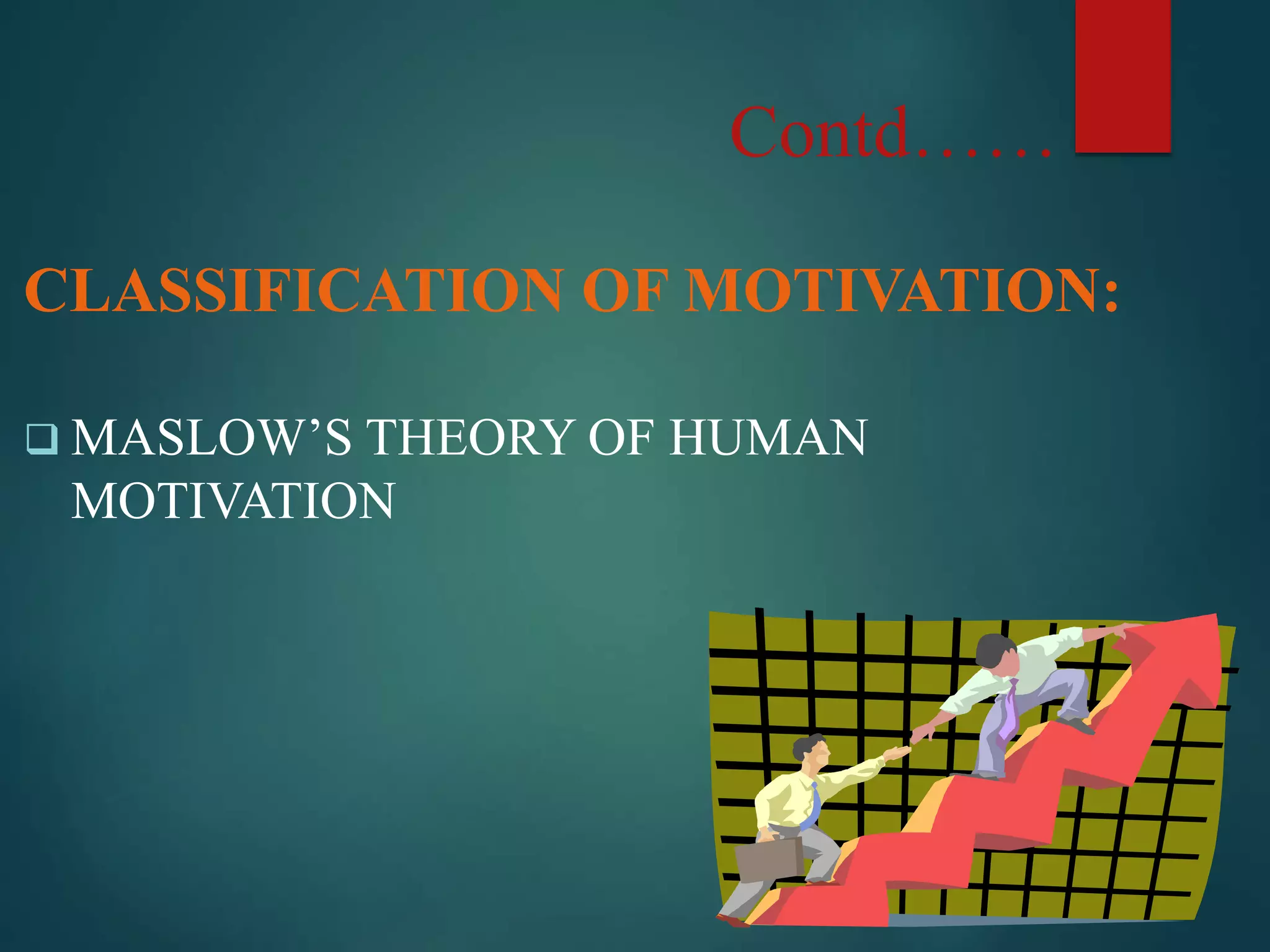 Contd……

CLASSIFICATION OF MOTIVATION:

❑ MASLOW’S THEORY OF HUMAN MOTIVATION